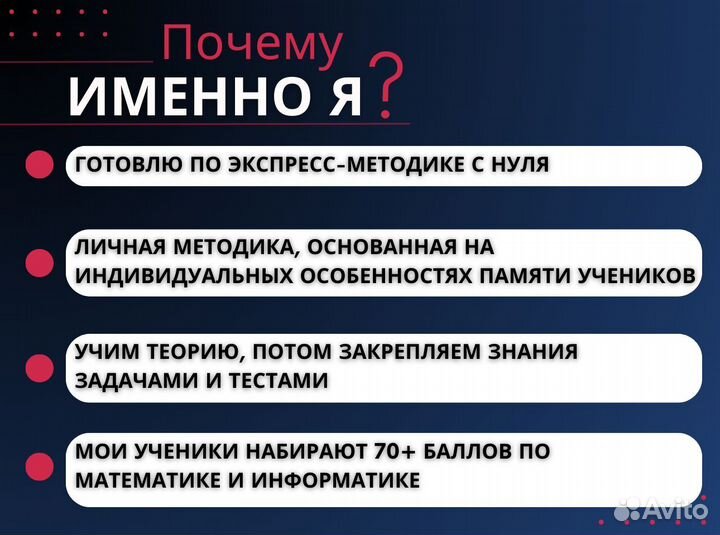 Почему
ИМЕННО Я?

ГОТОВЛЮ ПО ЭКСПРЕСС-МЕТОДИКЕ С НУЛЯ

ЛИЧНАЯ МЕТОДИКА, ОСНОВАННАЯ НА ИНДИВИДУАЛЬНЫХ ОСОБЕННОСТЯХ ПАМЯТИ УЧЕНИКОВ

УЧИМ ТЕОРИЮ, ПОТОМ ЗАКРЕПЛЯЕМ ЗНАНИЯ ЗАДАЧАМИ И ТЕСТАМИ

МОИ УЧЕНИКИ НАБИРАЮТ 70+ БАЛЛОВ ПО МАТЕМАТИКЕ И ИНФОРМАТИКЕ

Avito